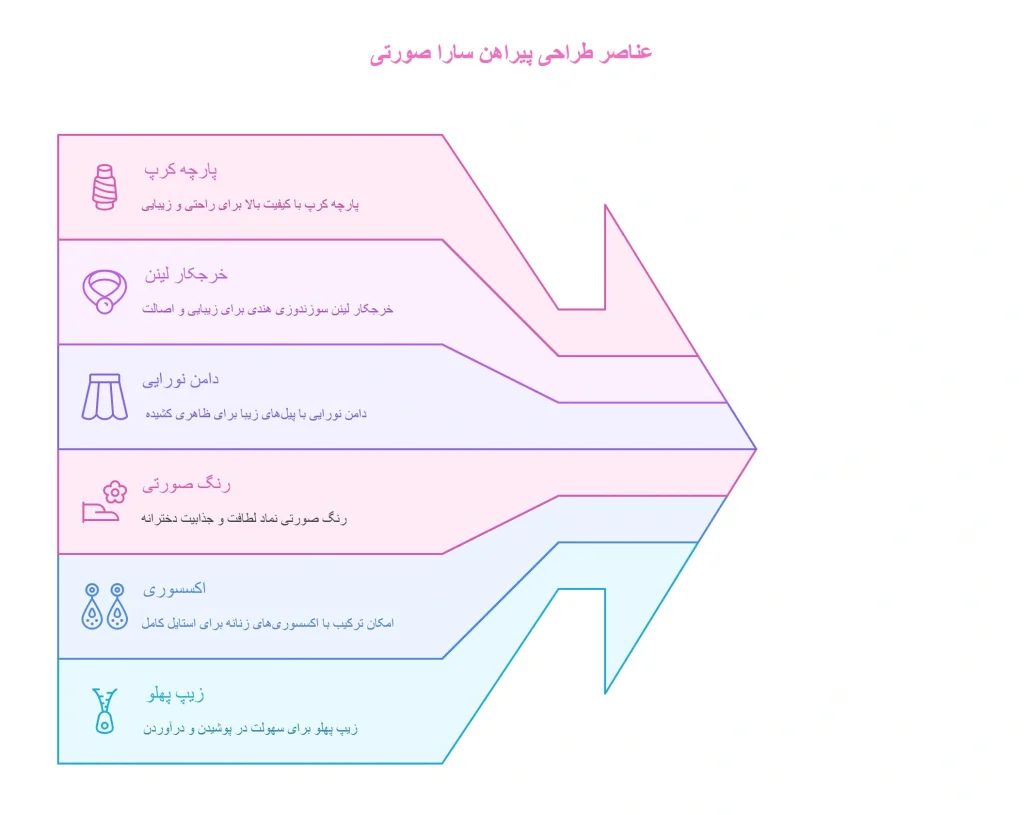 عناصر طراحی پیراهن سارا صورتی

پارچه کرپ
پارچه کرپ با کیفیت بالا برای راحتی و زیبایی

خرجکار لینن
خرجکار لینن سوزندوزی هندی برای زیبایی و اصالت

دامن نورایی
دامن نورایی با پیل‌های زیبا برای ظاهری کشیده

رنگ صورتی
رنگ صورتی نماد لطافت و جذابیت دخترانه

اکسسوری
امکان ترکیب با اکسسوری‌های زنانه برای استایل کامل

زیپ پهلو
زیپ پهلو برای سهولت در پوشیدن و درآوردن